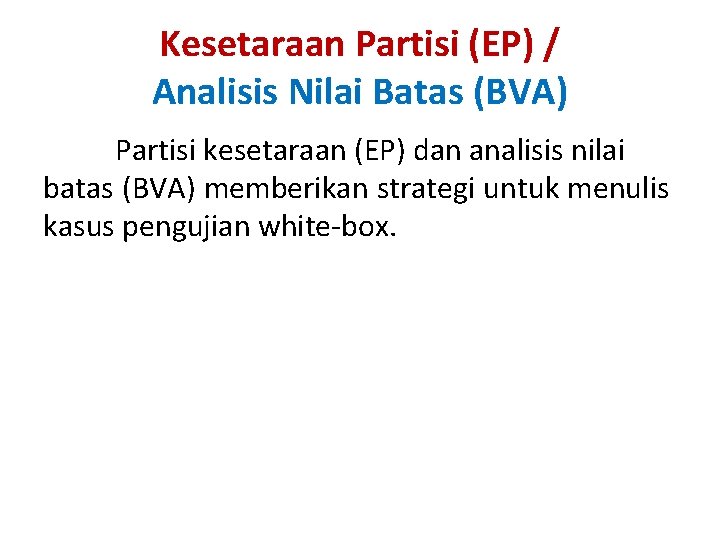 Kesetaraan Partisi (EP) /
Analisis Nilai Batas (BVA)

Partisi kesetaraan (EP) dan analisis nilai batas (BVA) memberikan strategi untuk menulis kasus pengujian white-box.